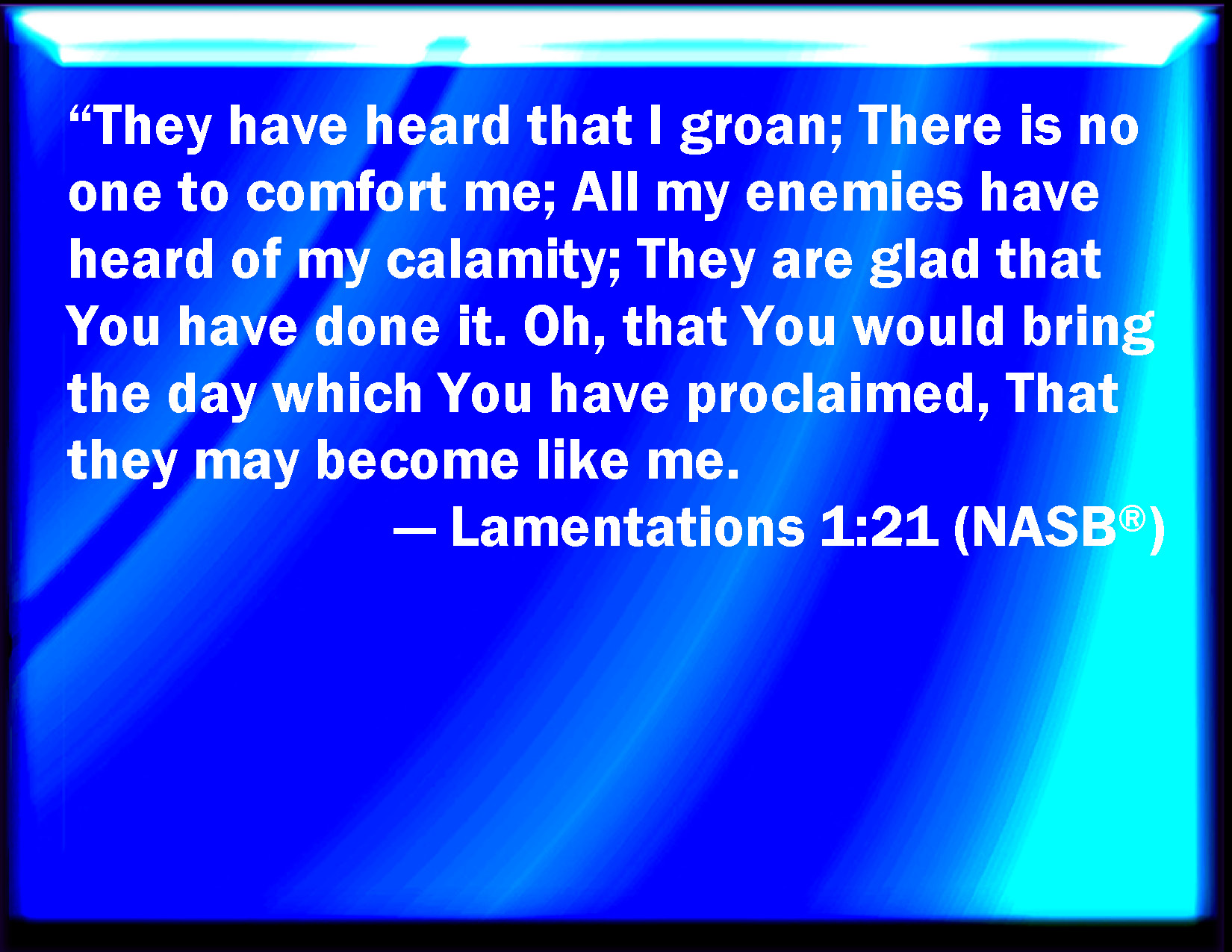 “They have heard that I groan; There is no one to comfort me; All my enemies have heard of my calamity; They are glad that You have done it. Oh, that You would bring the day which You have proclaimed, That they may become like me.

— Lamentations 1:21 (NASB®)